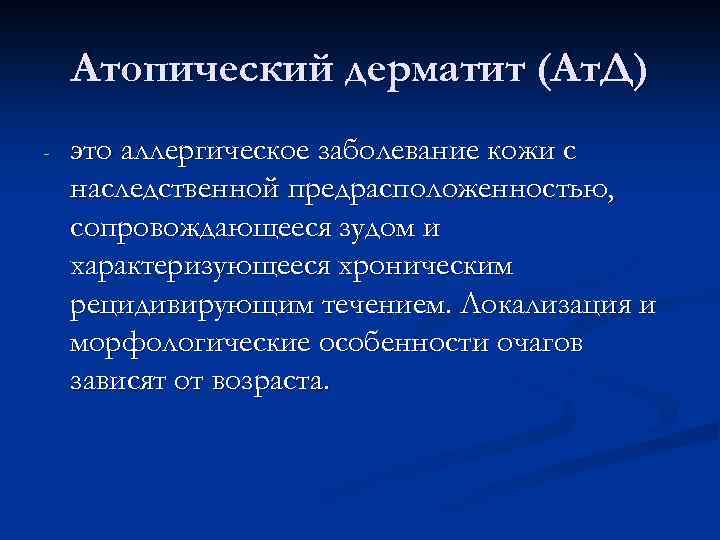 Атопический дерматит (АтД)

- это аллергическое заболевание кожи с наследственной предрасположенностью, сопровождающееся зудом и характеризующееся хроническим рецидивирующим течением. Локализация и морфологические особенности очагов зависят от возраста.